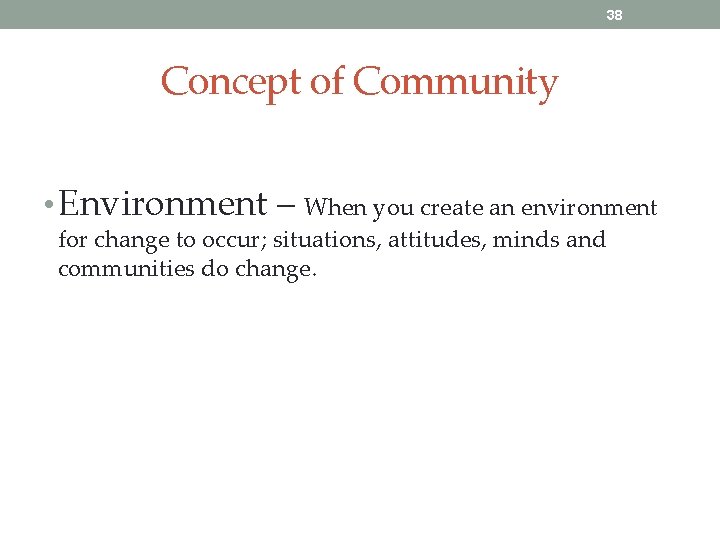 38

Concept of Community

• Environment – When you create an environment for change to occur; situations, attitudes, minds and communities do change.